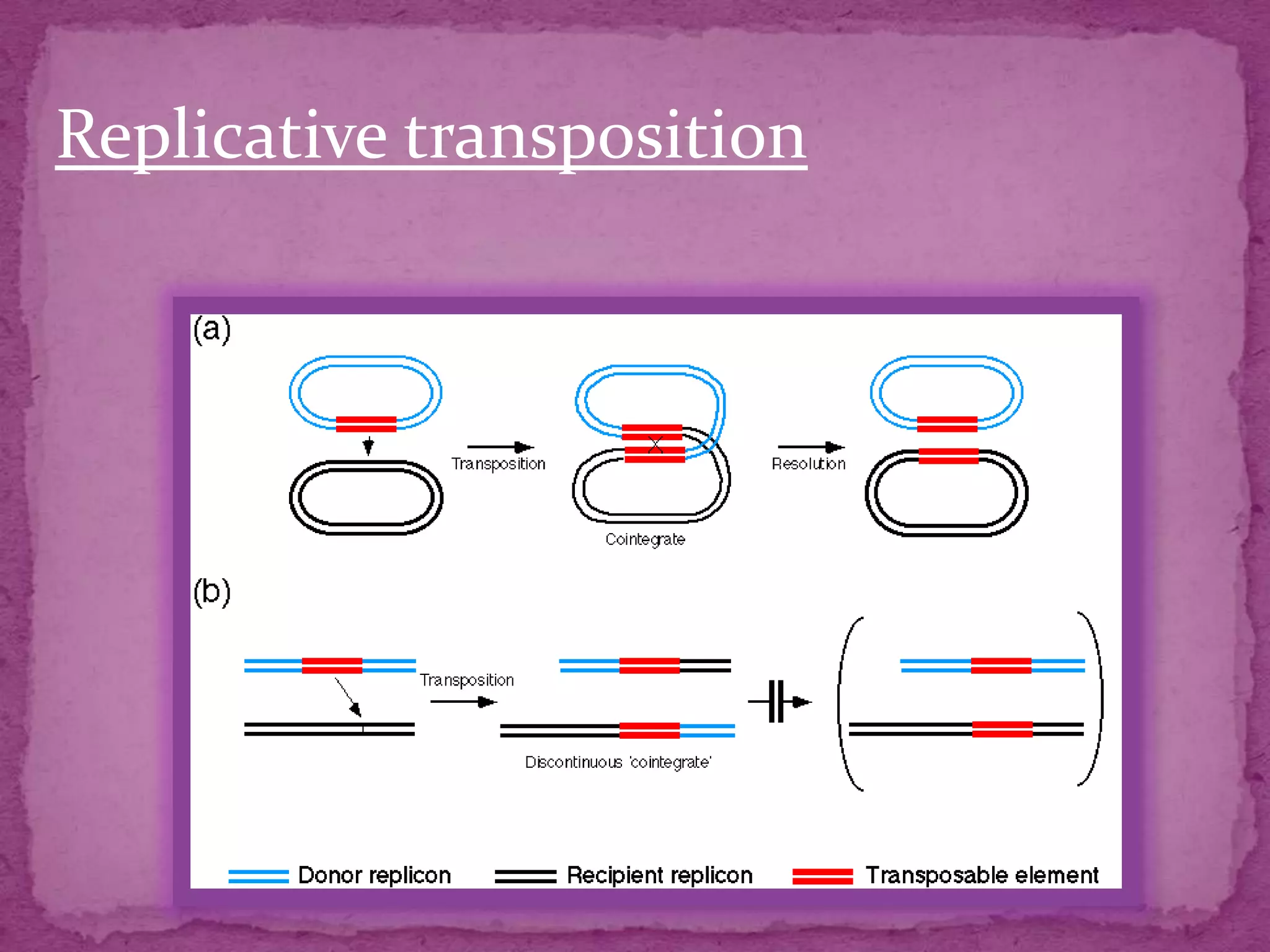 Replicative transposition

(a)

Transposition

Cointegrate

Resolution

(b)

Transposition

Discontinuous 'cointegrate'

Donor replicon

Recipient replicon

Transposable element